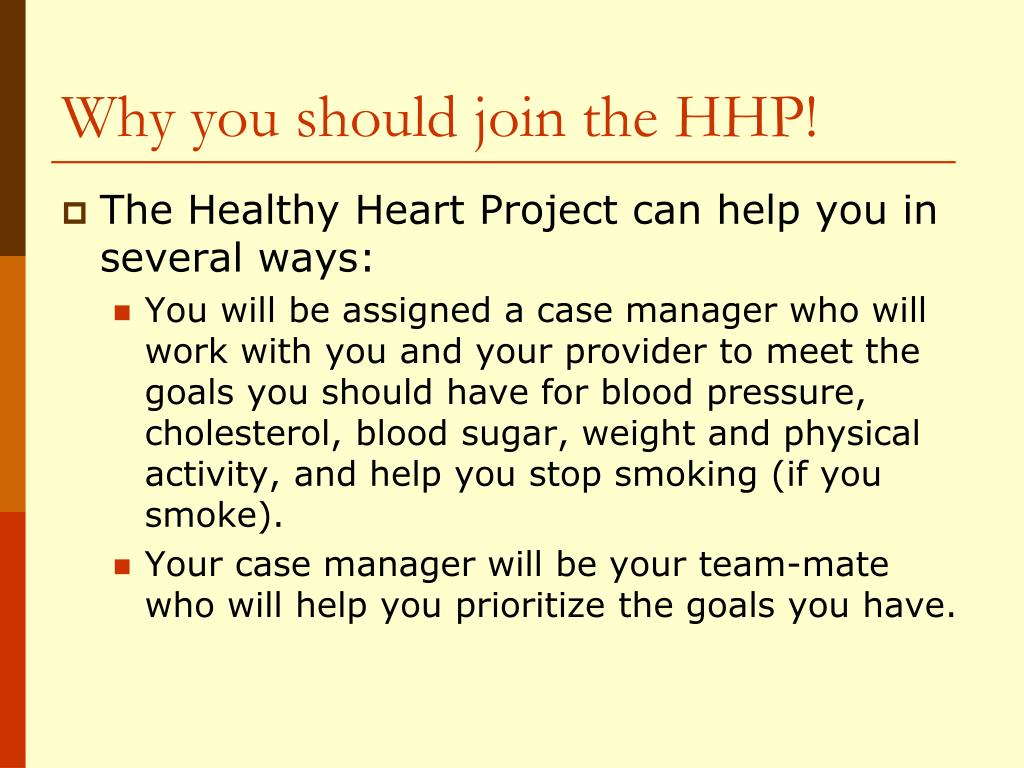 Why you should join the HHP!

The Healthy Heart Project can help you in several ways:

You will be assigned a case manager who will work with you and your provider to meet the goals you should have for blood pressure, cholesterol, blood sugar, weight and physical activity, and help you stop smoking (if you smoke).

Your case manager will be your team-mate who will help you prioritize the goals you have.